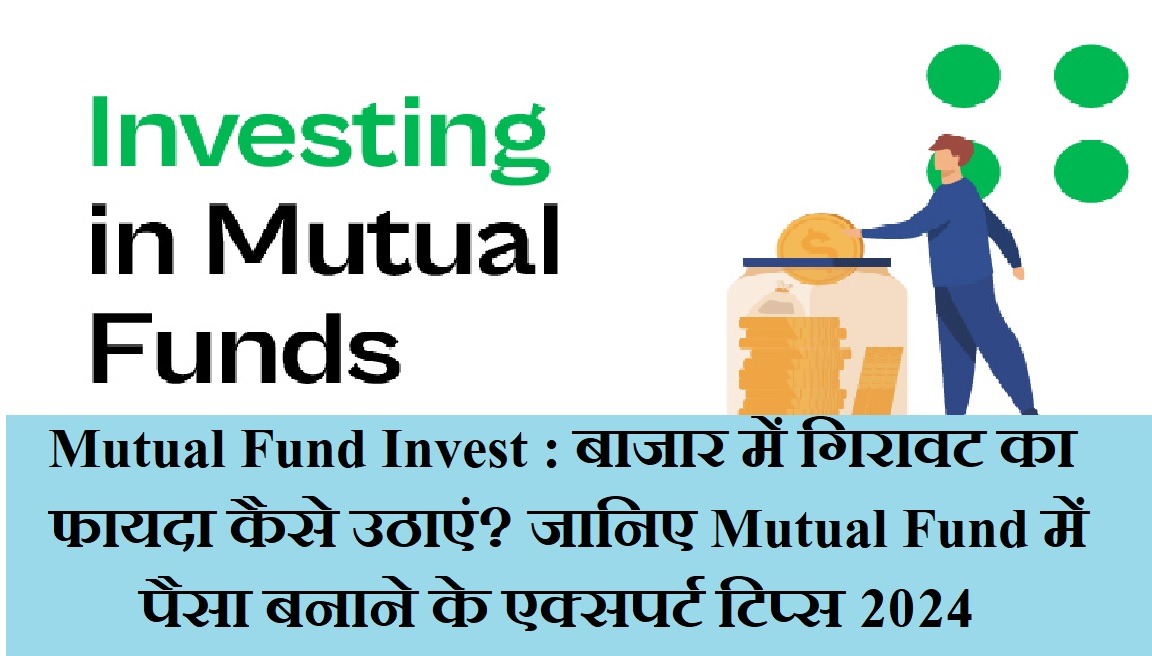 Investing in Mutual Funds

Mutual Fund Invest : बाजार में गिरावट का फायदा कैसे उठाएं? जानिए Mutual Fund में पैसा बनाने के एक्सपर्ट टिप्स 2024